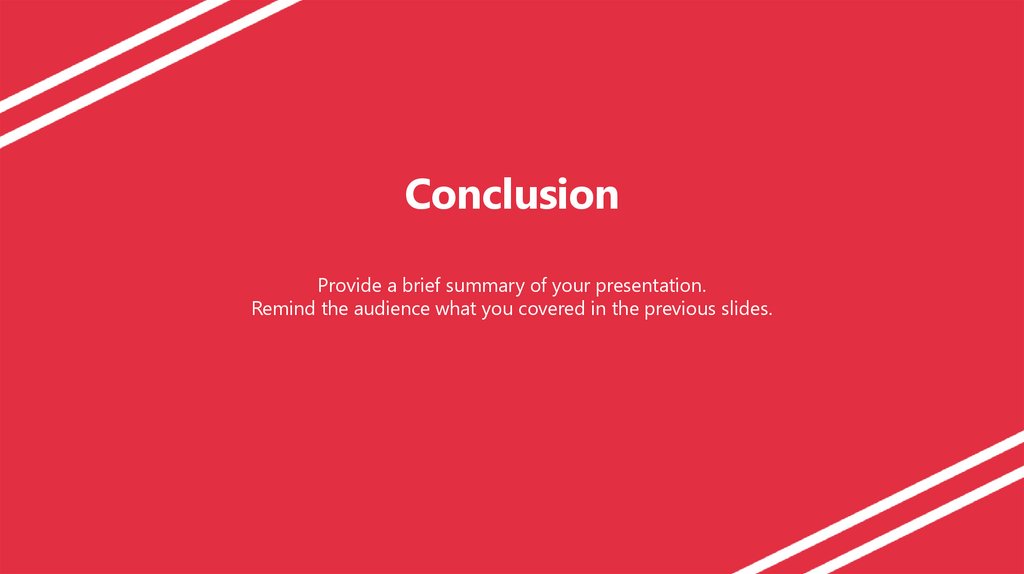 Conclusion

Provide a brief summary of your presentation.
Remind the audience what you covered in the previous slides.